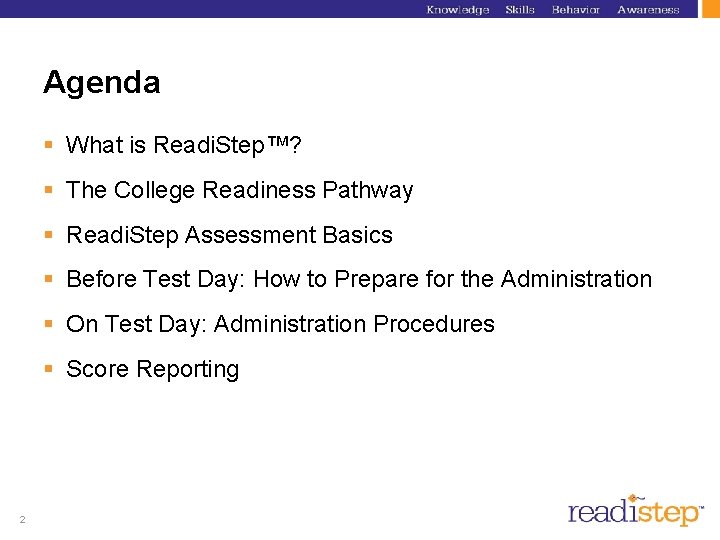 Knowledge Skills Behavior Awareness

Agenda

▪ What is ReadiStep™?

▪ The College Readiness Pathway

▪ ReadiStep Assessment Basics

▪ Before Test Day: How to Prepare for the Administration

▪ On Test Day: Administration Procedures

▪ Score Reporting

2

readistep™